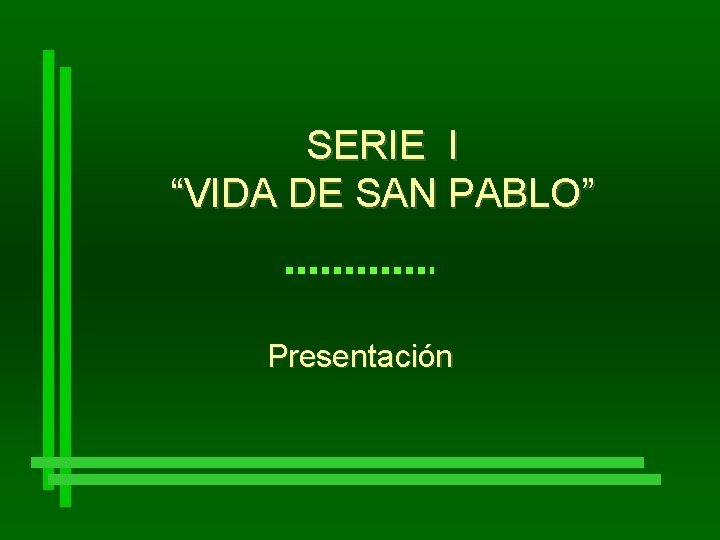 SERIE I
“VIDA DE SAN PABLO”

..............

Presentación